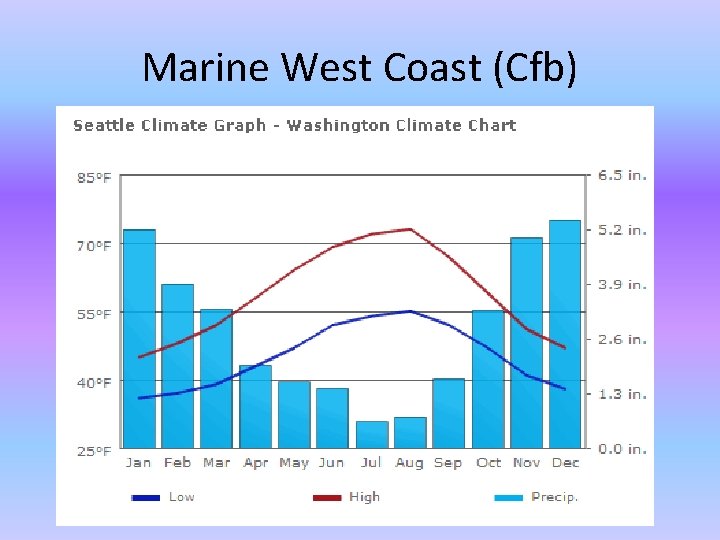 Marine West Coast (Cfb)

Seattle Climate Graph - Washington Climate Chart

85°F
70°F
55°F
40°F
25°F

6.5 in.
5.2 in.
3.9 in.
2.6 in.
1.3 in.
0.0 in.

Jan Feb Mar Apr May Jun Jul Aug Sep Oct Nov Dec

Low High Precip.